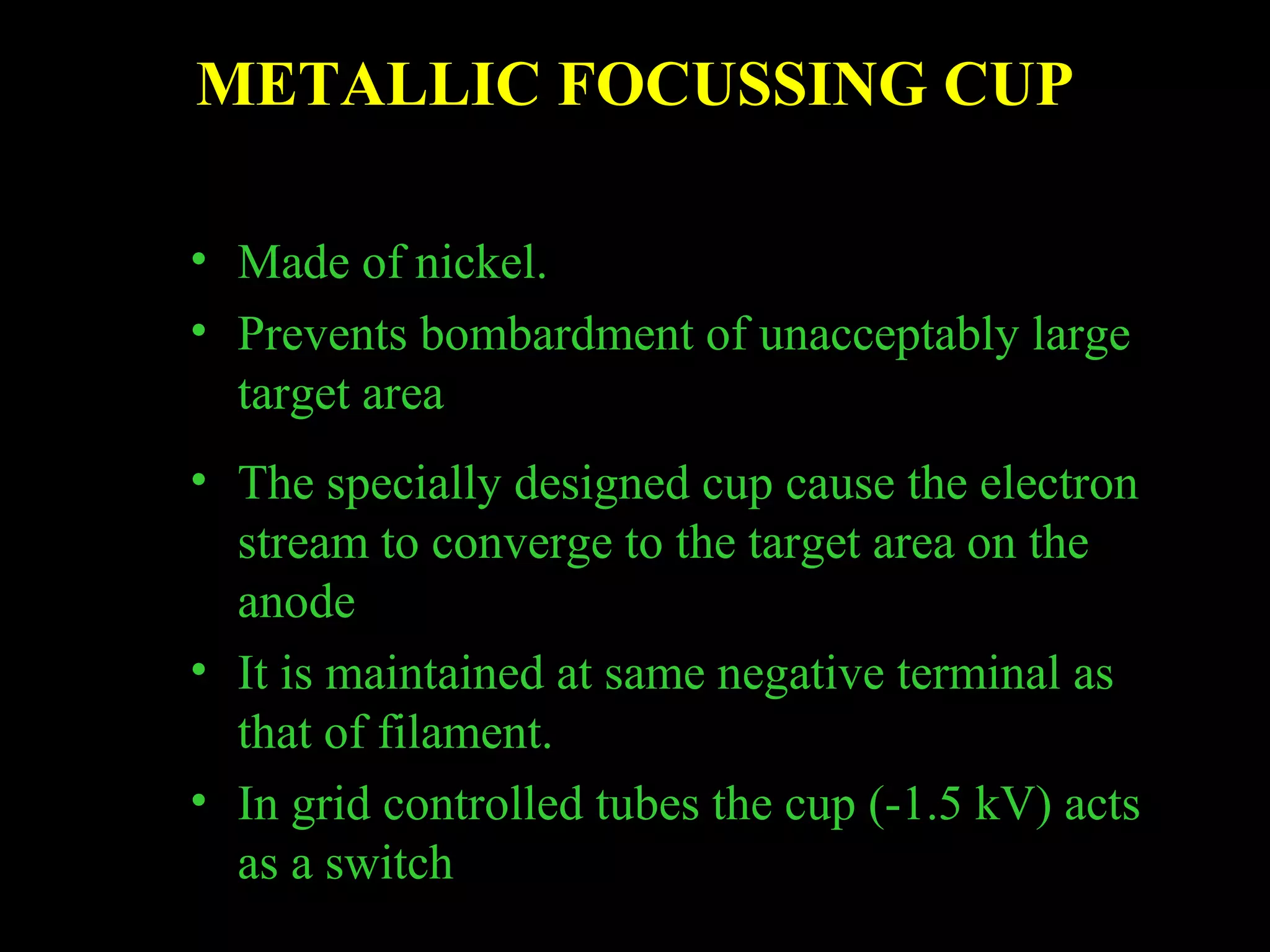 METALLIC FOCUSSING CUP

• Made of nickel.
• Prevents bombardment of unacceptably large target area
• The specially designed cup cause the electron stream to converge to the target area on the anode
• It is maintained at same negative terminal as that of filament.
• In grid controlled tubes the cup (-1.5 kV) acts as a switch